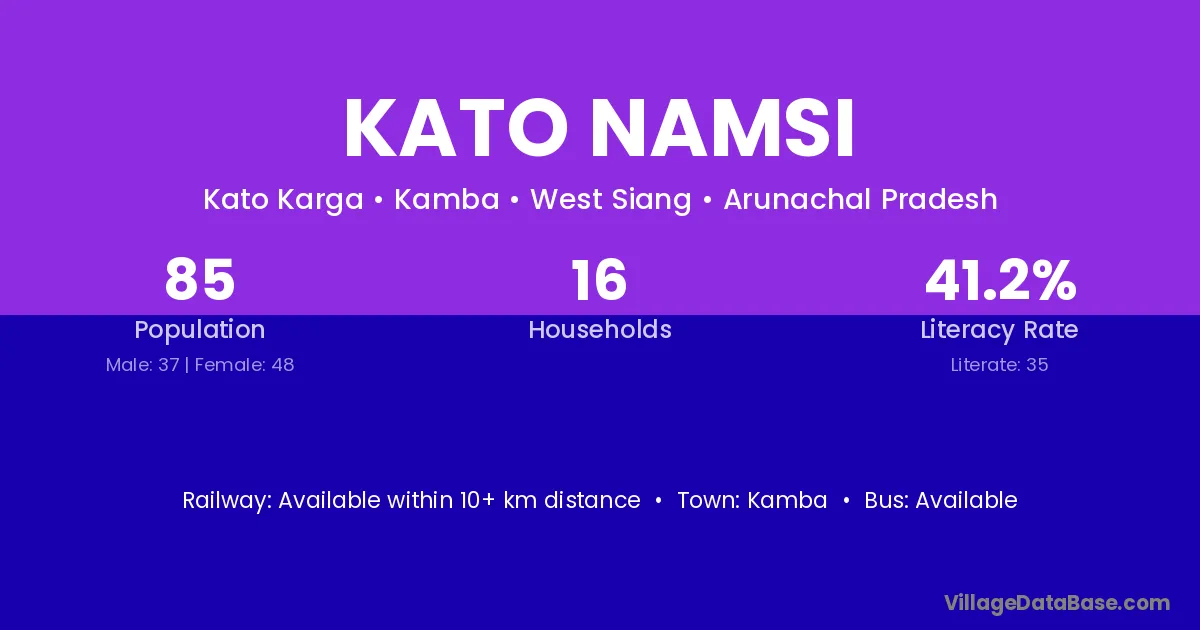 KATO NAMSI

Kato Karga • Kamba • West Siang • Arunachal Pradesh

85
Population
Male: 37 | Female: 48

16
Households

41.2%
Literacy Rate
Literate: 35

Railway: Available within 10+ km distance • Town: Kamba • Bus: Available

VillageDataBase.com